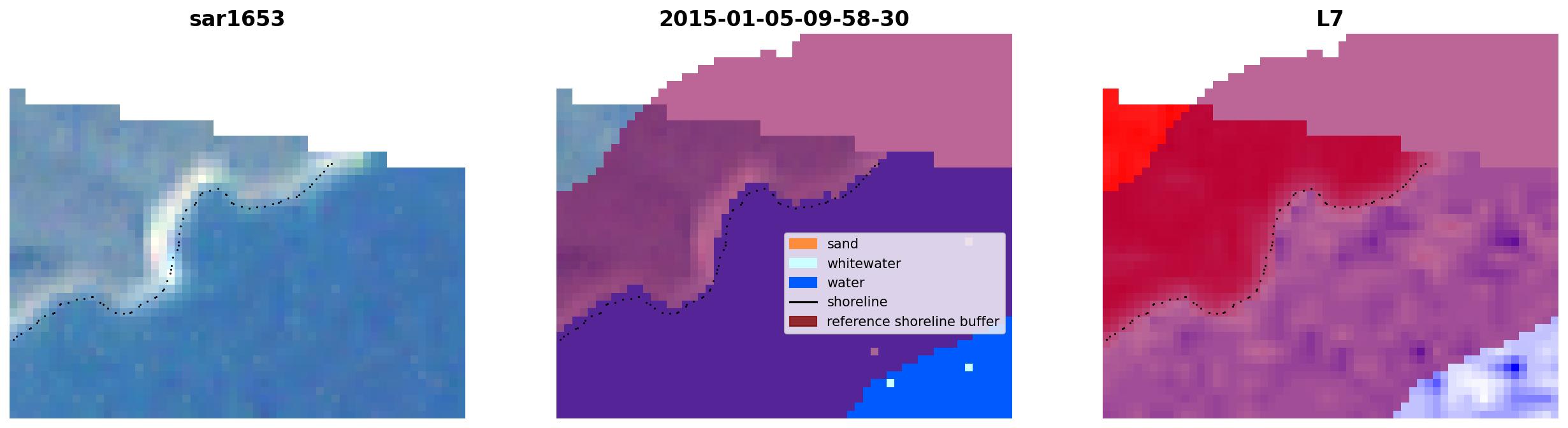 sar1653

2015-01-05-09-58-30

L7

sand
whitewater
water
shoreline
reference shoreline buffer